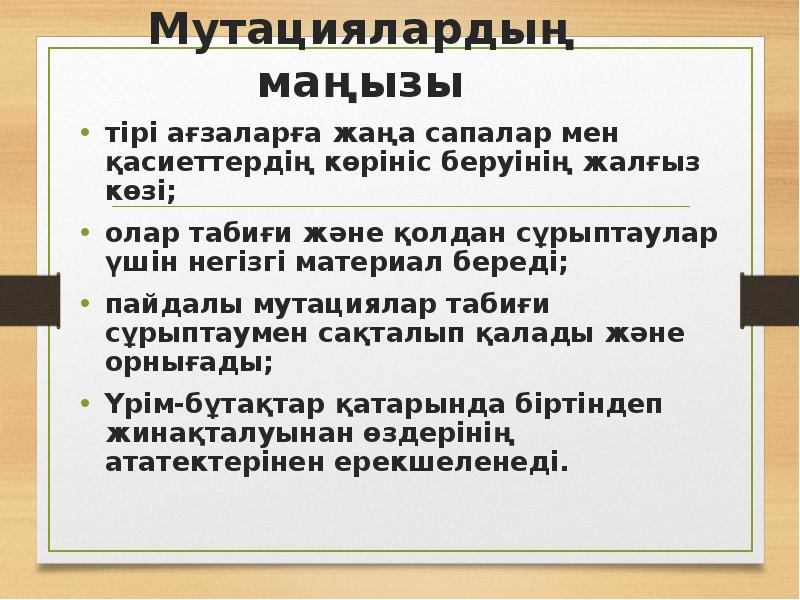 Мутациялардың маңызы

• тірі ағзаларға жаңа сапалар мен қасиеттердің көрініс беруінің жалғыз көзі;

• олар табиғи және қолдан сұрыптаулар үшін негізгі материал береді;

• пайдалы мутациялар табиғи сұрыптаумен сақталып қалады және орнығады;

• Үрім-бұтақтар қатарында біртіндеп жинақталуынан өздерінің ататектерінен ерекшеленеді.